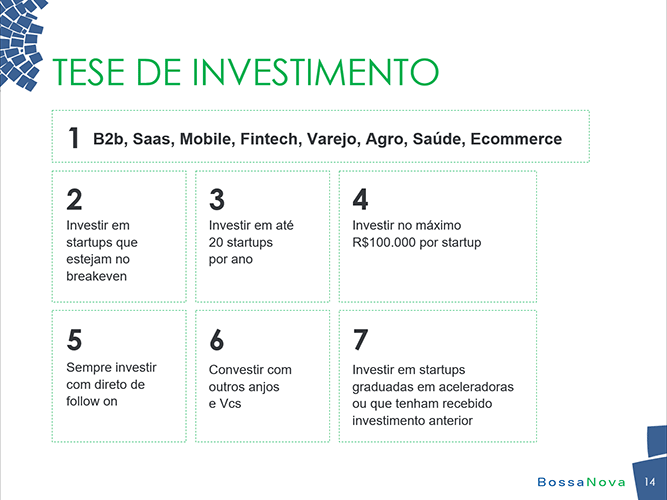 TESE DE INVESTIMENTO

1 B2b, Saas, Mobile, Fintech, Varejo, Agro, Saúde, Ecommerce

2
Investir em startups que estejam no breakeven

3
Investir em até 20 startups por ano

4
Investir no máximo R$100.000 por startup

5
Sempre investir com direto de follow on

6
Convestir com outros anjos e Vcs

7
Investir em startups graduadas em aceleradoras ou que tenham recebido investimento anterior

BossaNova 14